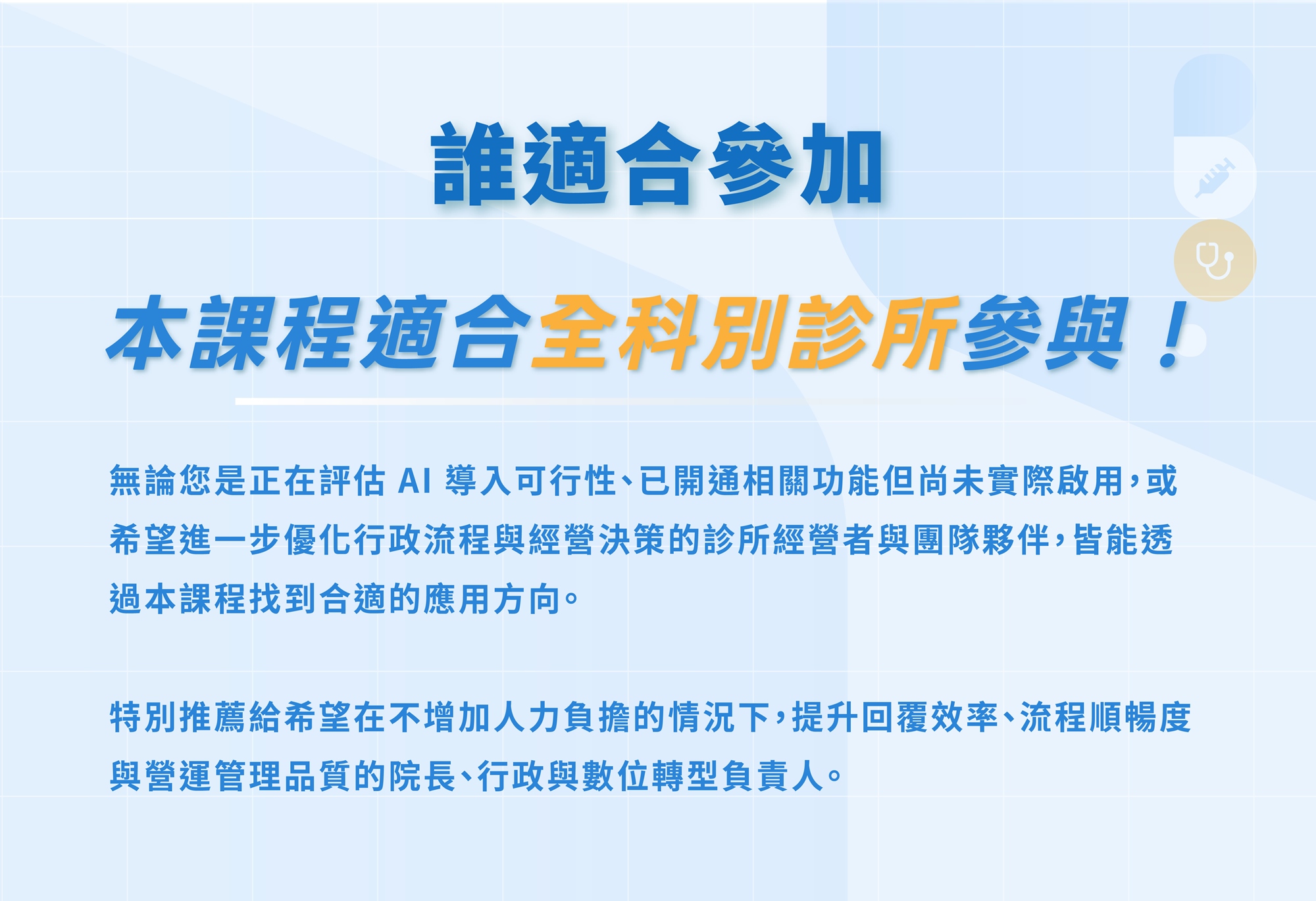 誰適合參加

本課程適合全科別診所參與！

無論您是正在評估 AI 導入可行性、已開通相關功能但尚未實際啟用，或希望進一步優化行政流程與經營決策的診所經營者與團隊夥伴，皆能透過本課程找到合適的應用方向。

特別推薦給希望在不增加人力負擔的情況下，提升回覆效率、流程順暢度與營運管理品質的院長、行政與數位轉型負責人。